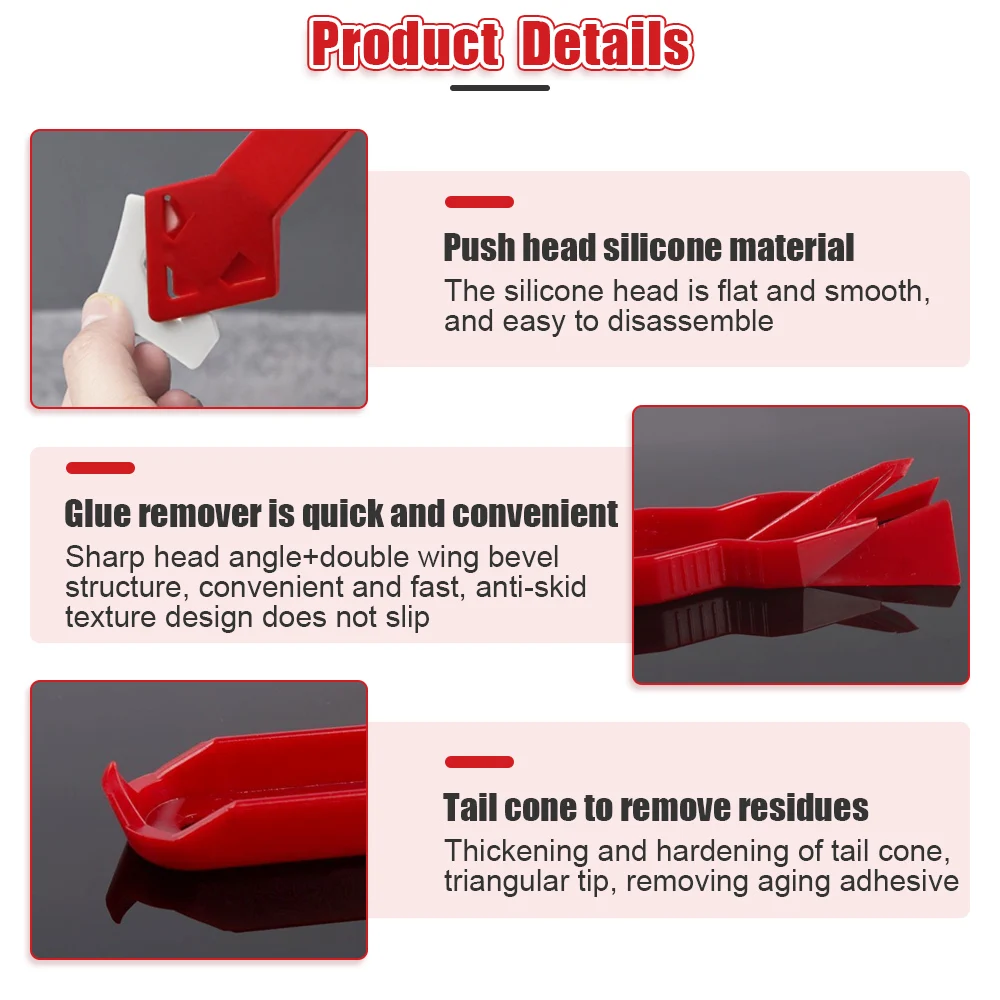 Product Details

Push head silicone material
The silicone head is flat and smooth, and easy to disassemble

Glue remover is quick and convenient
Sharp head angle+double wing bevel structure, convenient and fast, anti-skid texture design does not slip

Tail cone to remove residues
Thickening and hardening of tail cone, triangular tip, removing aging adhesive